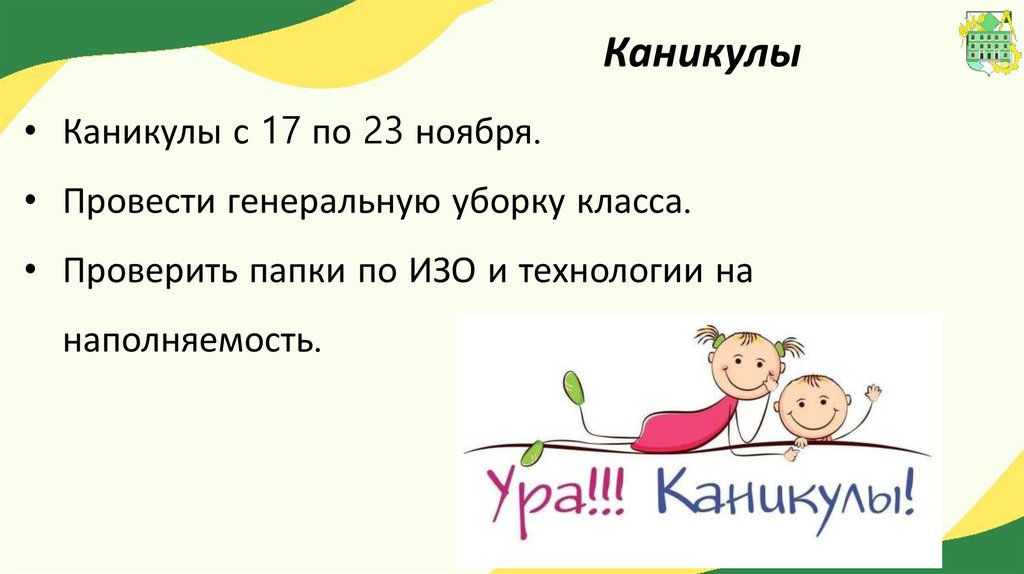 Каникулы

• Каникулы с 17 по 23 ноября.

• Провести генеральную уборку класса.

• Проверить папки по ИЗО и технологии на наполняемость.

Ура!!! Каникулы!